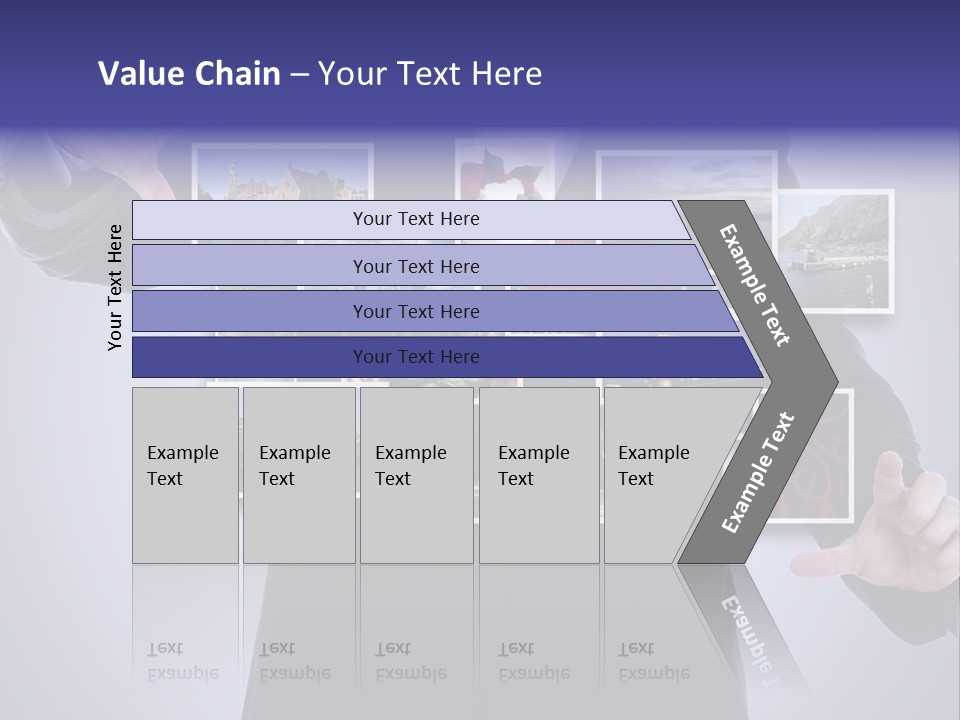 Value Chain – Your Text Here

Your Text Here

Your Text Here

Your Text Here

Your Text Here

Your Text Here

Example Text

Example Text

Example Text

Example Text

Example Text

Example Text

Example Text